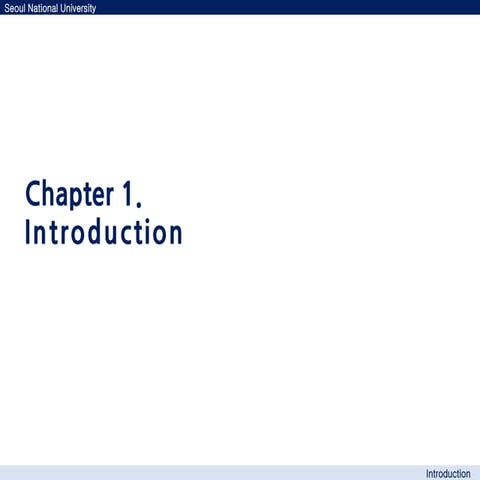 Seoul National University

Chapter 1.
Introduction

Introduction